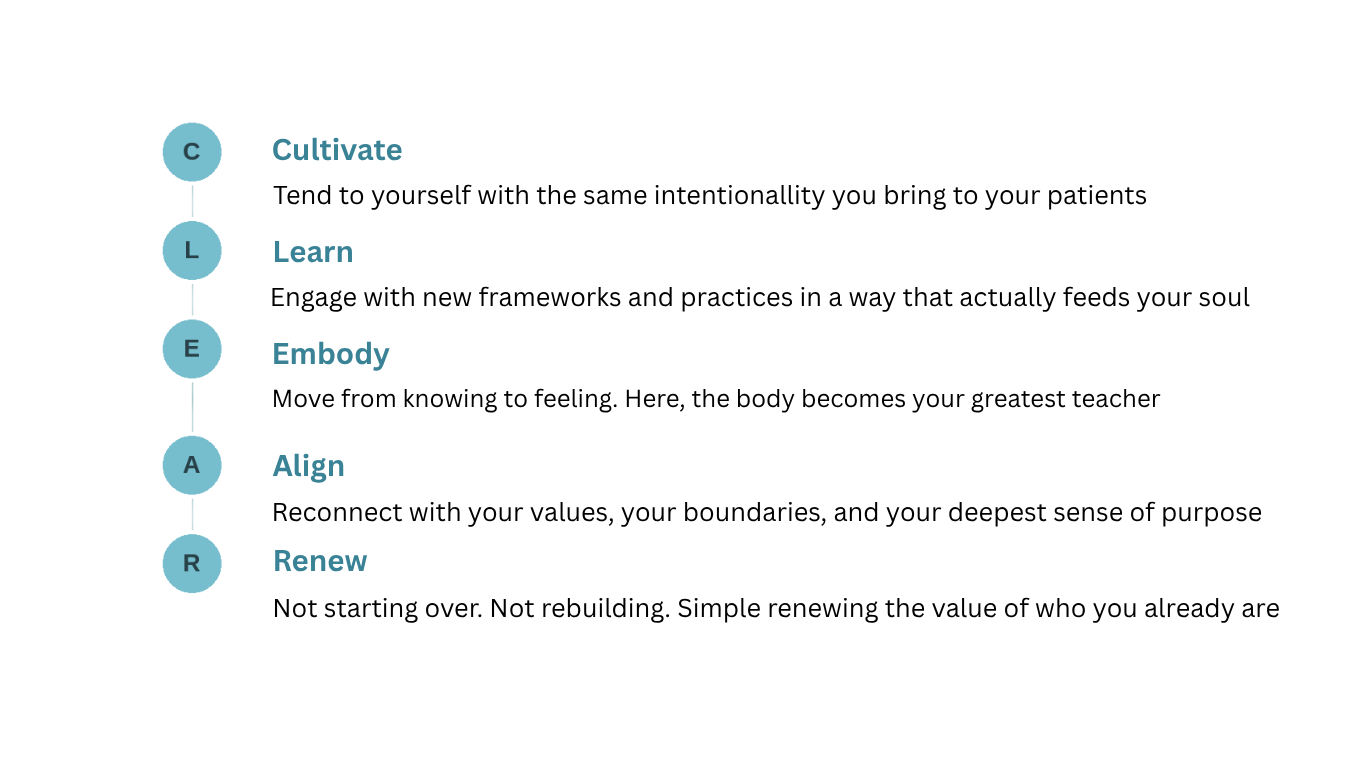 C

Cultivate

Tend to yourself with the same intentionallity you bring to your patients

L

Learn

Engage with new frameworks and practices in a way that actually feeds your soul

E

Embody

Move from knowing to feeling. Here, the body becomes your greatest teacher

A

Align

Reconnect with your values, your boundaries, and your deepest sense of purpose

R

Renew

Not starting over. Not rebuilding. Simple renewing the value of who you already are